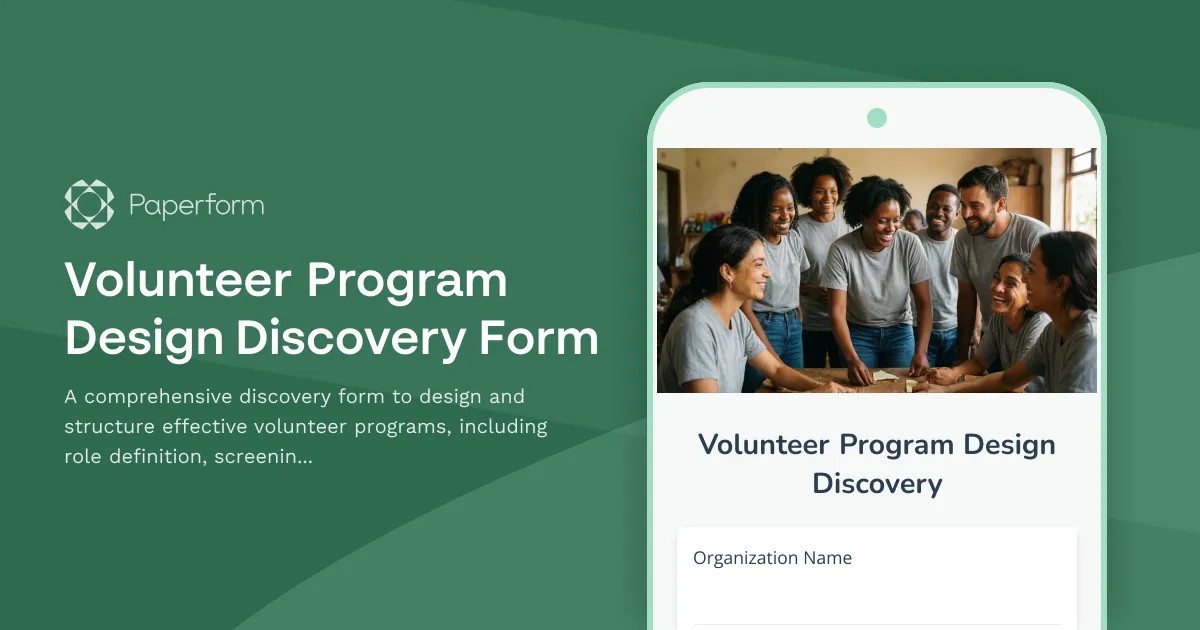 Paperform

Volunteer Program Design Discovery Form

A comprehensive discovery form to design and structure effective volunteer programs, including role definition, screenin...

Volunteer Program Design Discovery

Organization Name